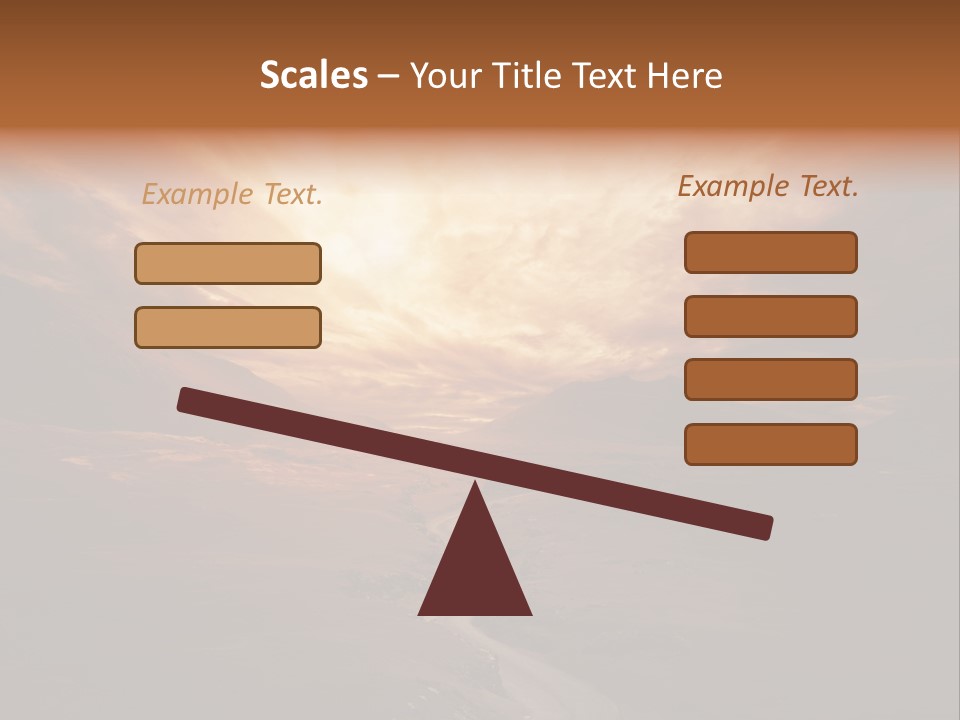 Scales – Your Title Text Here

Example Text.

Example Text.